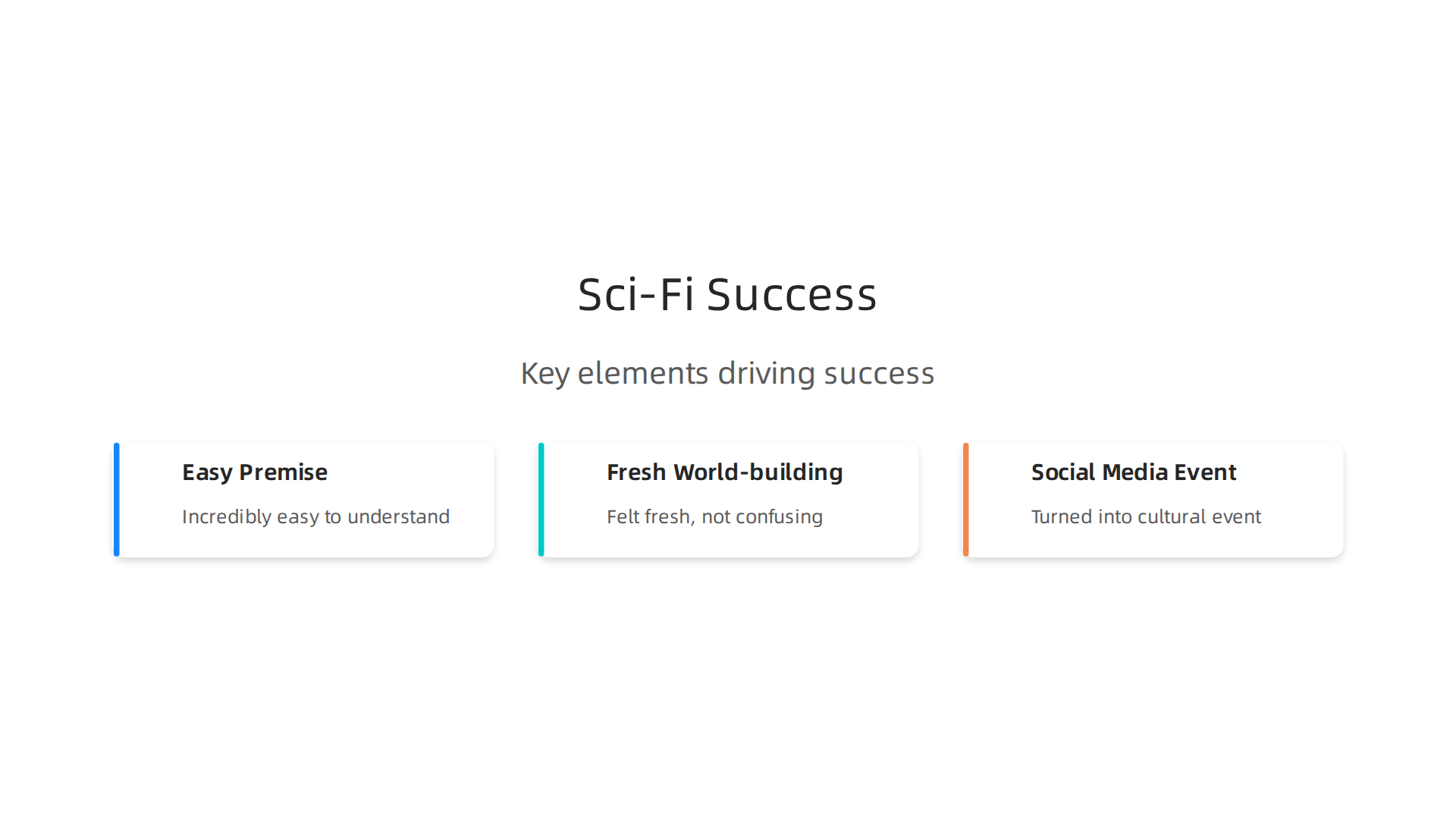 Sci-Fi Success

Key elements driving success

Easy Premise

Incredibly easy to understand

Fresh World-building

Felt fresh, not confusing

Social Media Event

Turned into cultural event